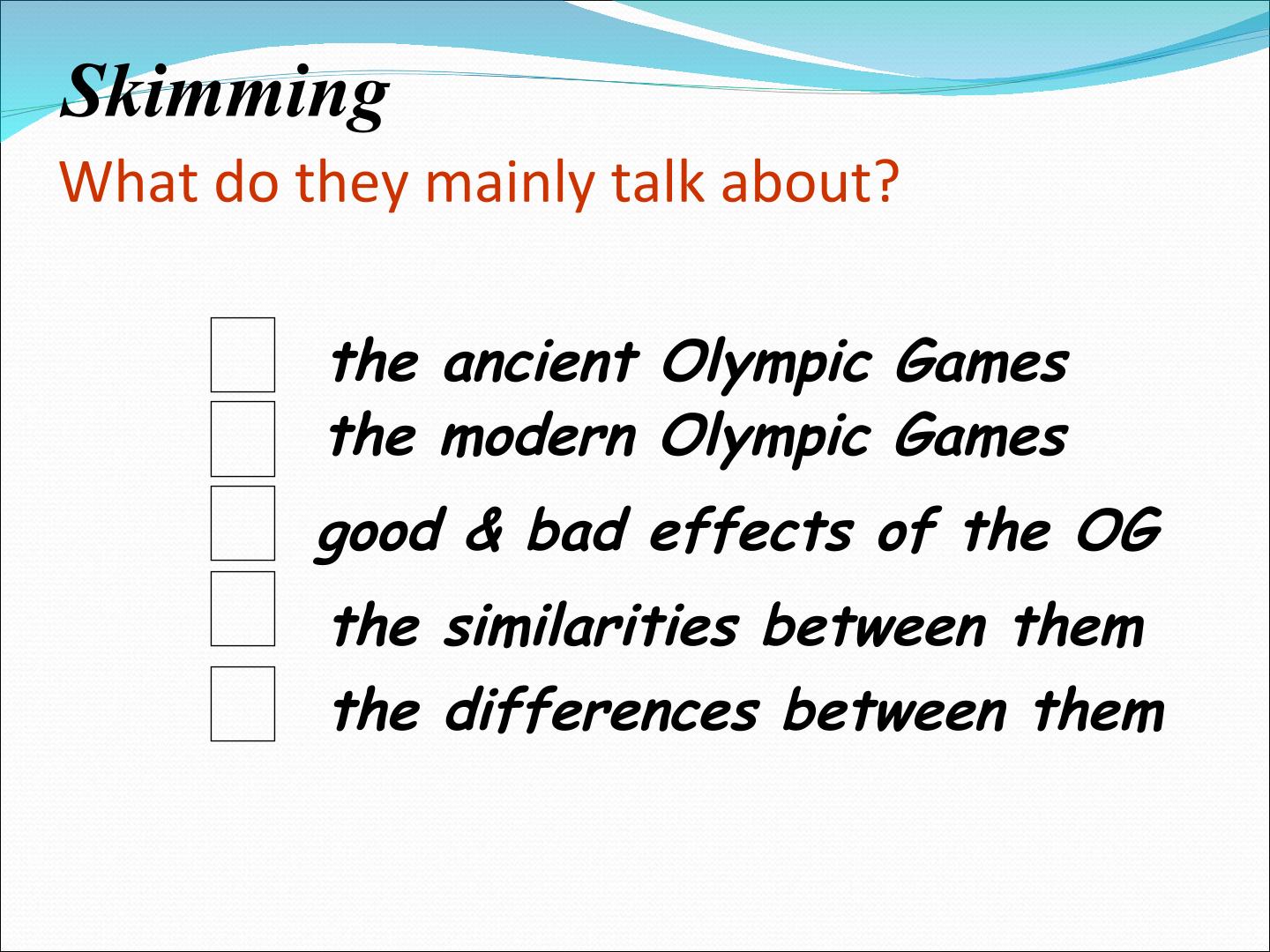 Skimming

What do they mainly talk about?

☐ the ancient Olympic Games
☐ the modern Olympic Games
☐ good & bad effects of the OG
☐ the similarities between them
☐ the differences between them